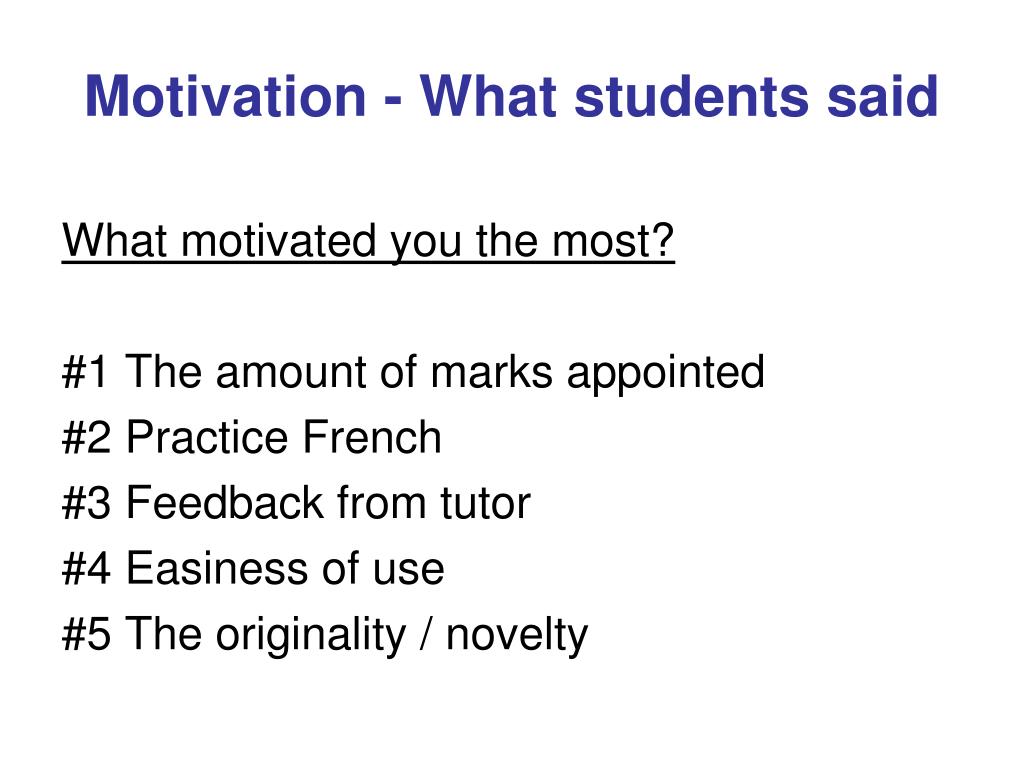 Motivation - What students said

What motivated you the most?

#1 The amount of marks appointed
#2 Practice French
#3 Feedback from tutor
#4 Easiness of use
#5 The originality / novelty